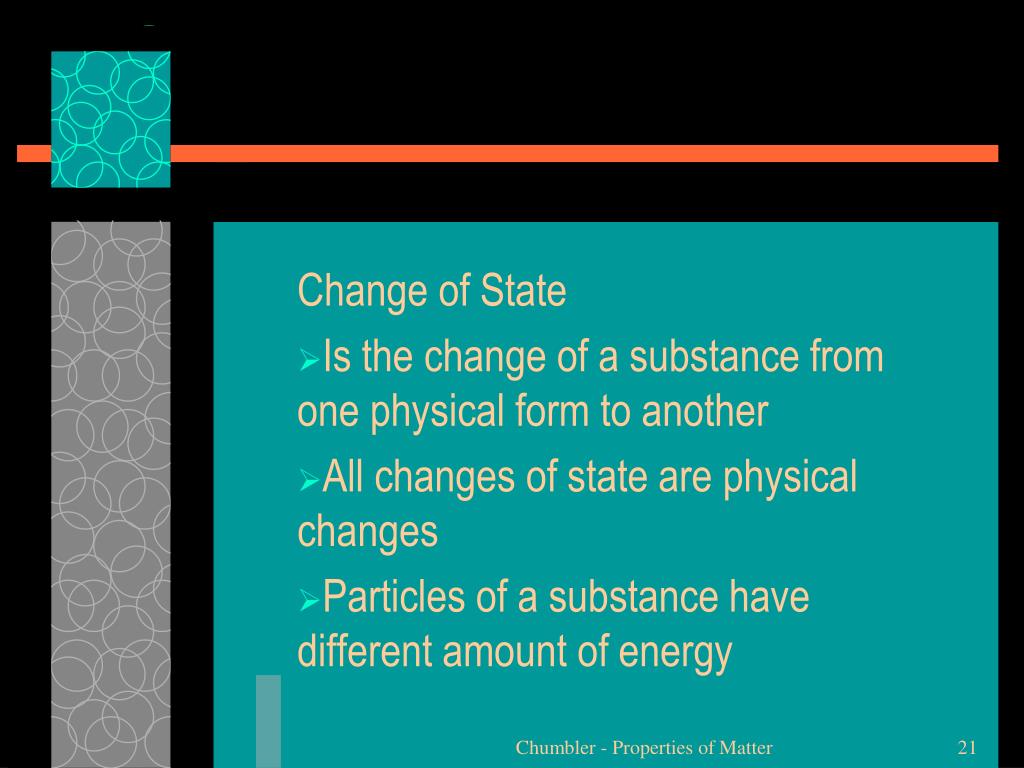 Change of State

➢Is the change of a substance from one physical form to another

➢All changes of state are physical changes

➢Particles of a substance have different amount of energy

Chumbler - Properties of Matter

21